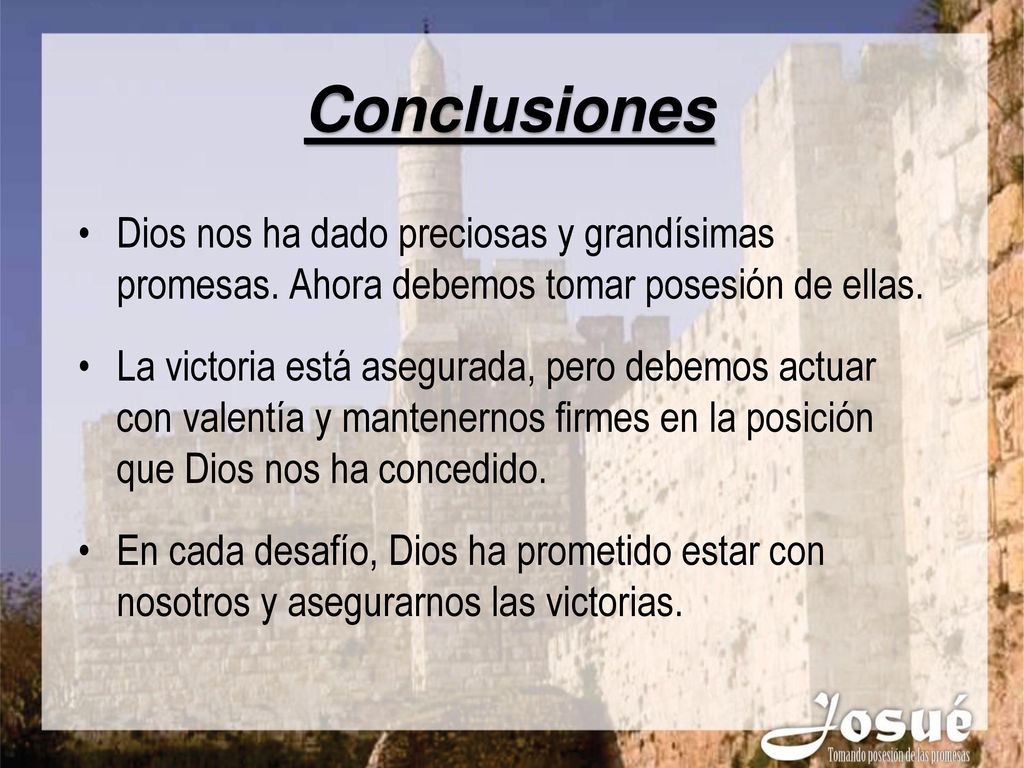 Conclusiones

• Dios nos ha dado preciosas y grandísimas promesas. Ahora debemos tomar posesión de ellas.

• La victoria está asegurada, pero debemos actuar con valentía y mantenernos firmes en la posición que Dios nos ha concedido.

• En cada desafío, Dios ha prometido estar con nosotros y asegurarnos las victorias.

Josué
Tomando posesión de las promesas